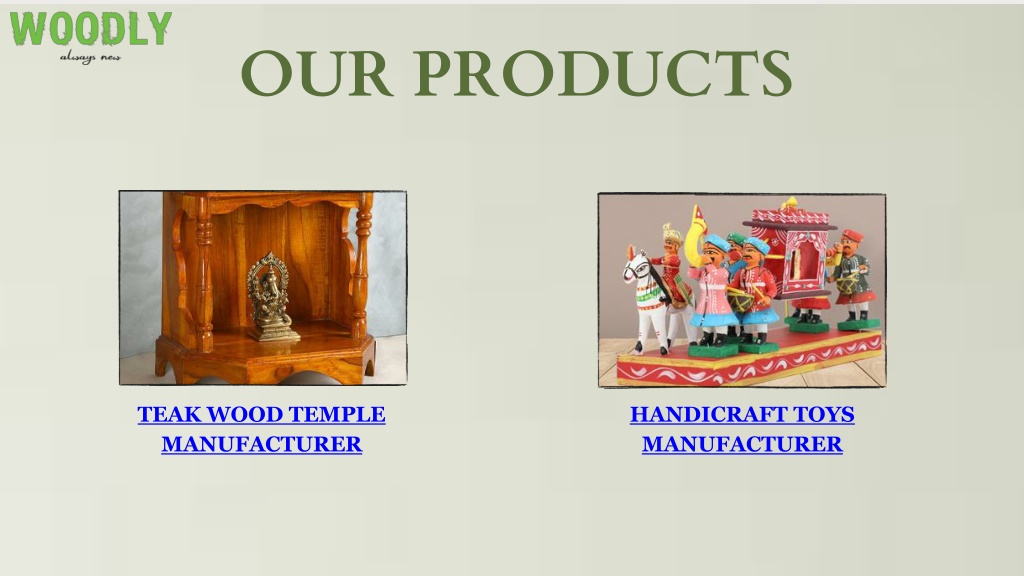 WOODLY
always new

OUR PRODUCTS

TEAK WOOD TEMPLE MANUFACTURER

HANDICRAFT TOYS MANUFACTURER